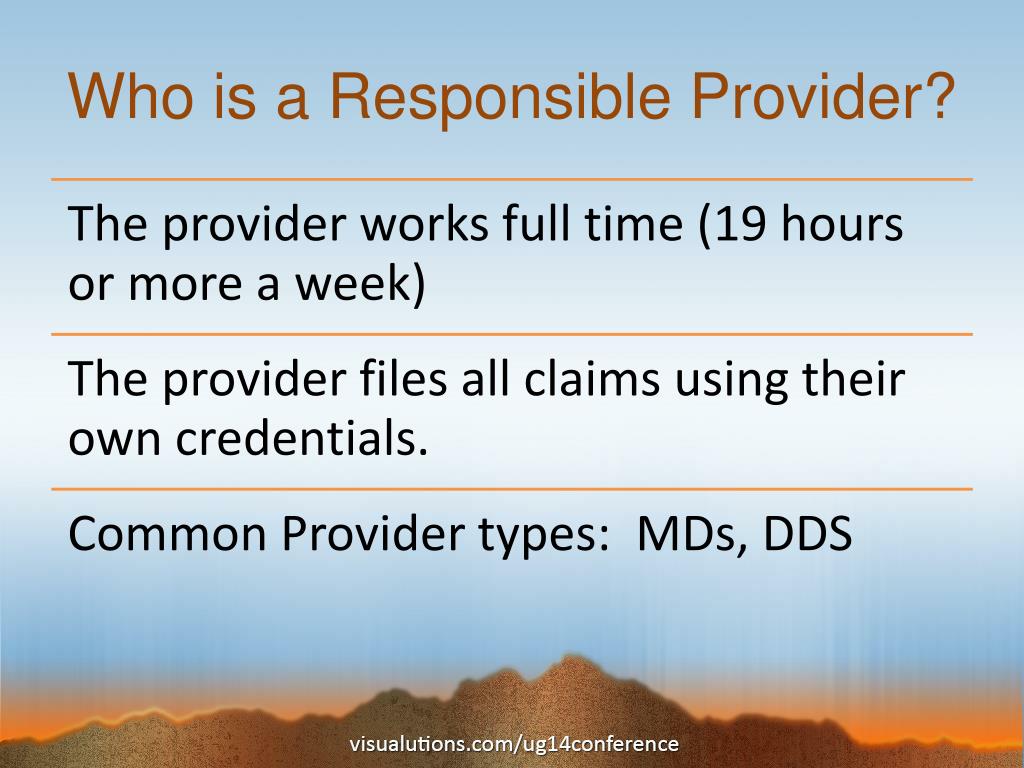 Who is a Responsible Provider?

The provider works full time (19 hours or more a week)

The provider files all claims using their own credentials.

Common Provider types:  MDs, DDS

visualutions.com/ug14conference